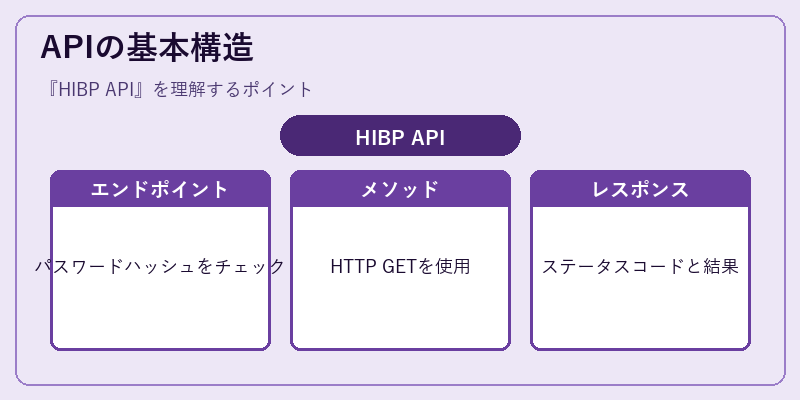 APIの基本構造

『HIBP API』を理解するポイント

HIBP API

エンドポイント

パスワードハッシュをチェック

メソッド

HTTP GETを使用

レスポンス

ステータスコードと結果